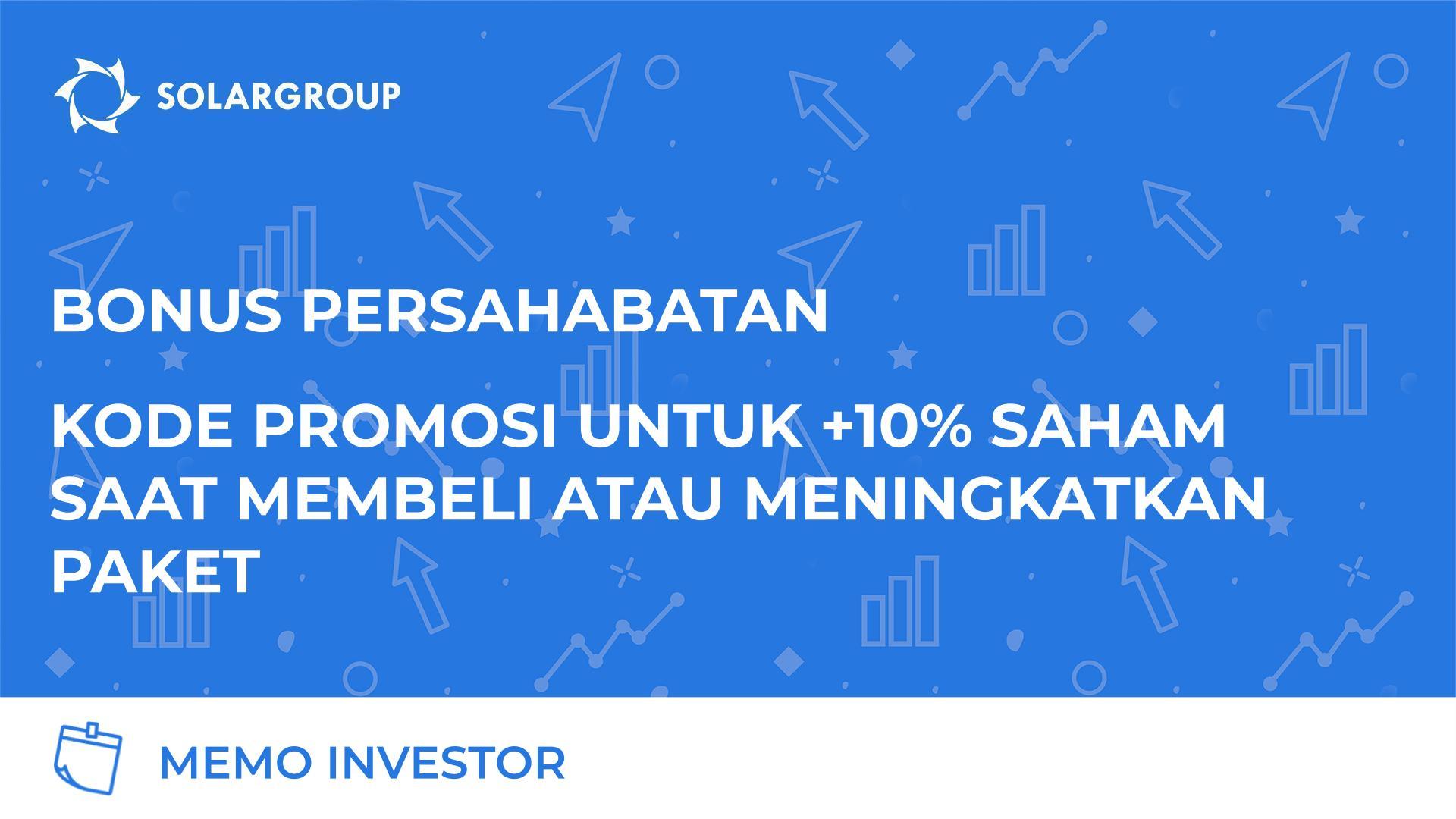 SOLARGROUP

BONUS PERSAHABATAN

KODE PROMOSI UNTUK +10% SAHAM SAAT MEMBELI ATAU MENINGKATKAN PAKET

MEMO INVESTOR